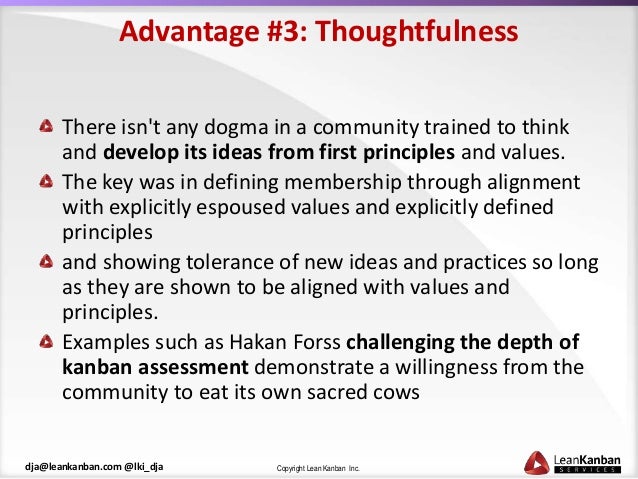 Advantage #3: Thoughtfulness

There isn't any dogma in a community trained to think and develop its ideas from first principles and values.

The key was in defining membership through alignment with explicitly espoused values and explicitly defined principles

and showing tolerance of new ideas and practices so long as they are shown to be aligned with values and principles.

Examples such as Hakan Forss challenging the depth of kanban assessment demonstrate a willingness from the community to eat its own sacred cows

dja@leankanban.com @lki_dja

Copyright Lean Kanban Inc.

LeanKanban SERVICES